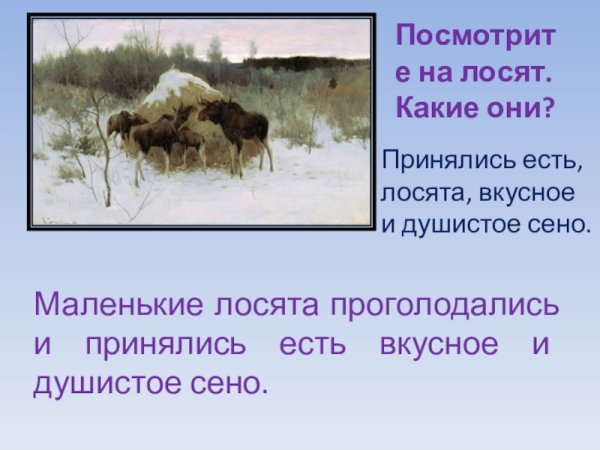 Посмотрит е на лосят. Какие они?

Принялись есть, лосята, вкусное и душистое сено.

Маленькие лосята проголодались и принялись есть вкусное и душистое сено.